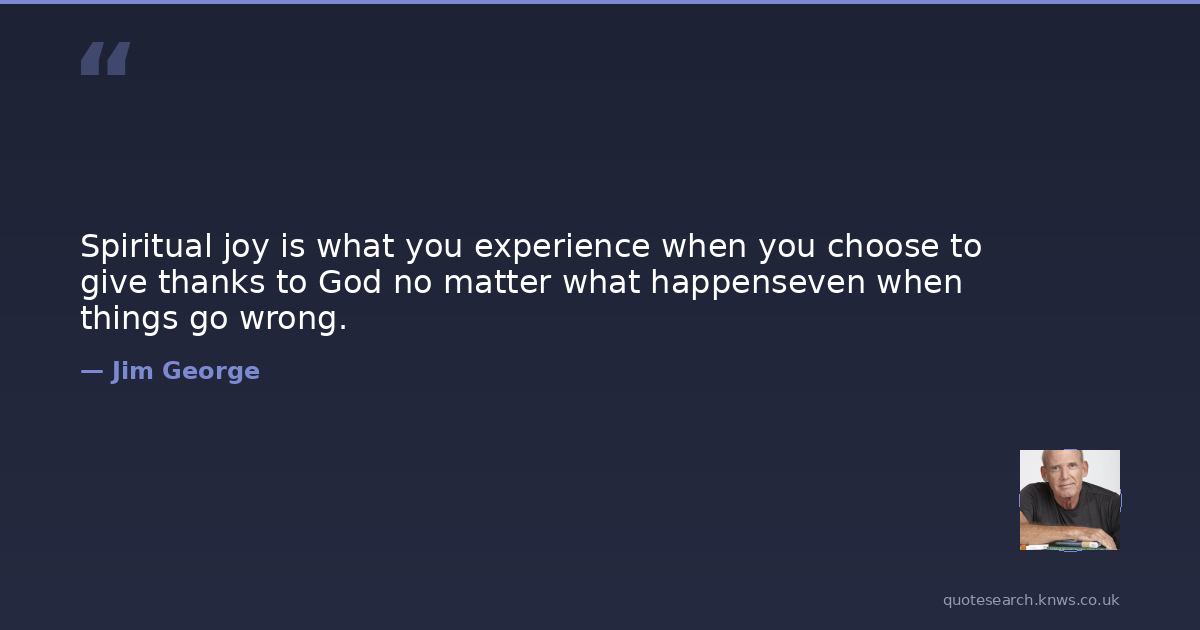 “

Spiritual joy is what you experience when you choose to give thanks to God no matter what happenseven when things go wrong.

— Jim George

quotesearch.knws.co.uk